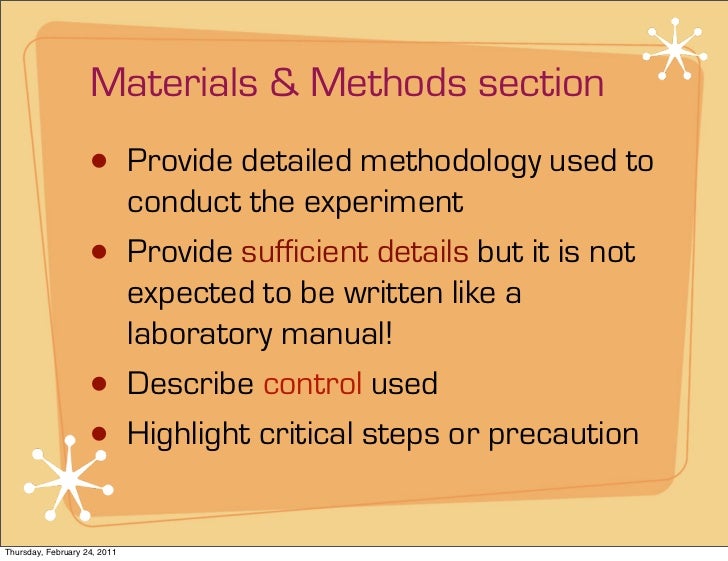 Materials & Methods section

• Provide detailed methodology used to conduct the experiment

• Provide sufficient details but it is not expected to be written like a laboratory manual!

• Describe control used

• Highlight critical steps or precaution

Thursday, February 24, 2011